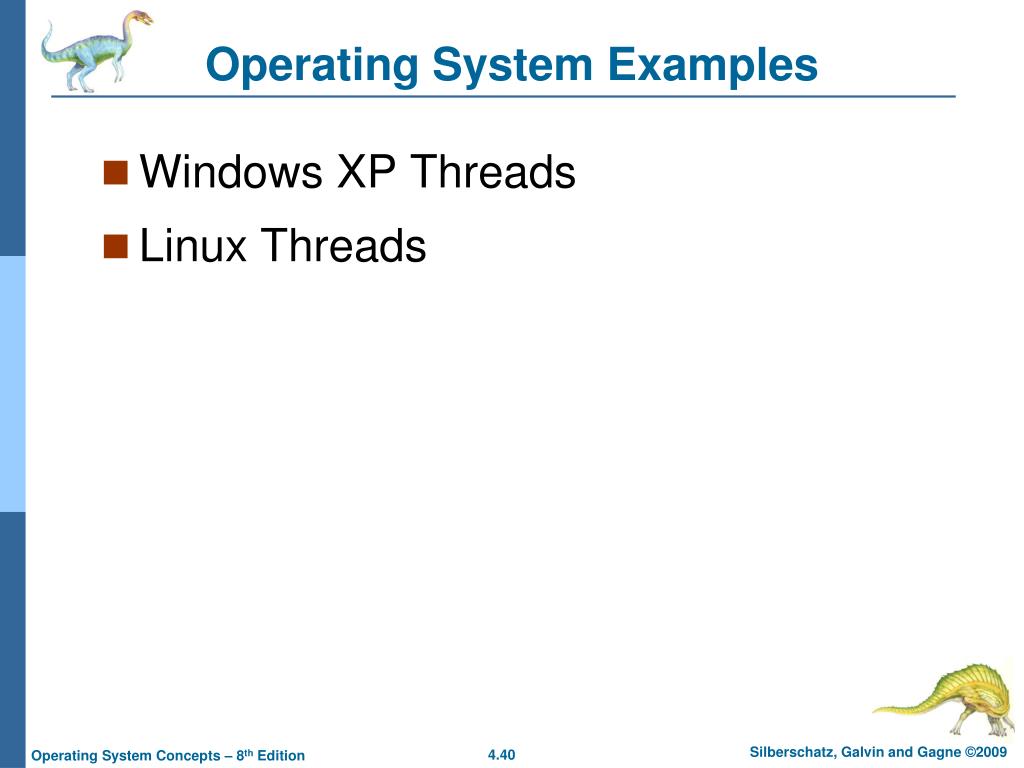 Operating System Examples

Windows XP Threads

Linux Threads

Operating System Concepts – 8th Edition

4.40

Silberschatz, Galvin and Gagne ©2009